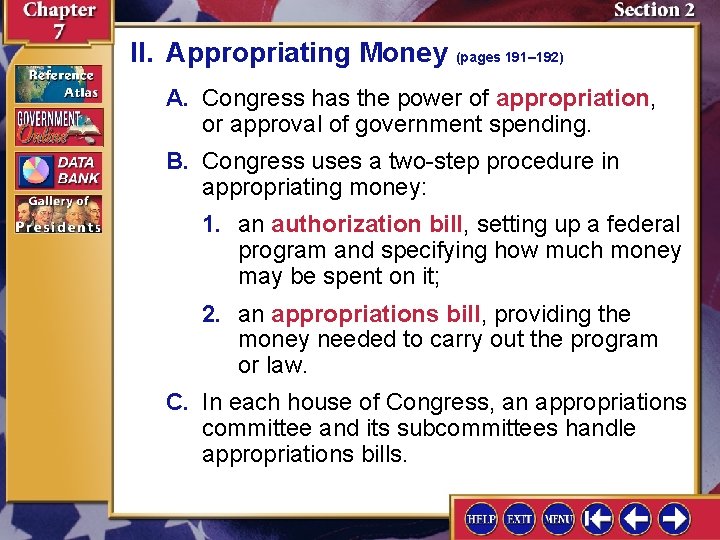 Chapter 7

Section 2

Reference Atlas

GOVERNMENT Online

DATA BANK

Gallery of Presidents

II. Appropriating Money (pages 191–192)

A. Congress has the power of appropriation, or approval of government spending.

B. Congress uses a two-step procedure in appropriating money:

1. an authorization bill, setting up a federal program and specifying how much money may be spent on it;

2. an appropriations bill, providing the money needed to carry out the program or law.

C. In each house of Congress, an appropriations committee and its subcommittees handle appropriations bills.

HELP EXIT MENU